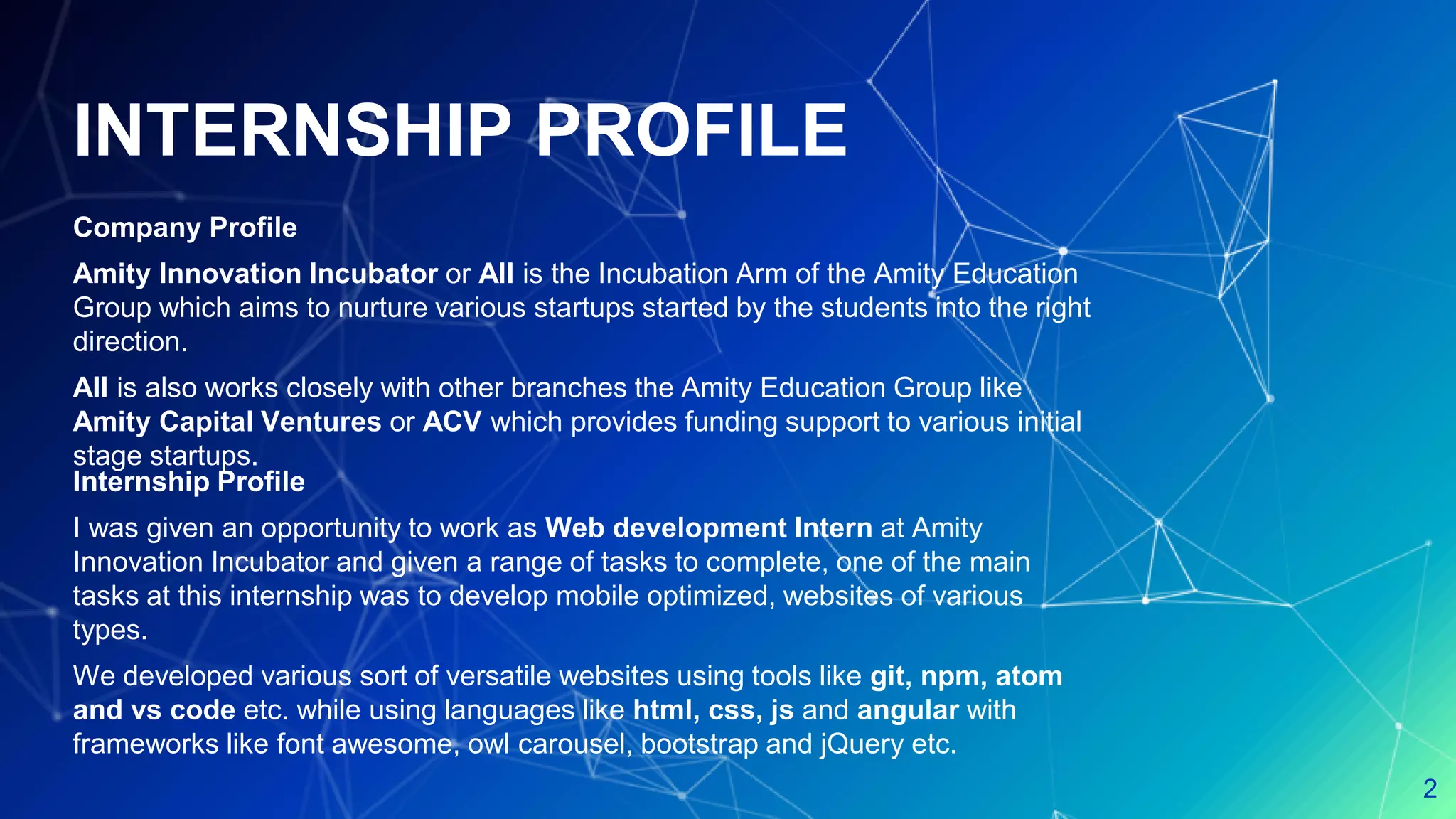 INTERNSHIP PROFILE

Company Profile

Amity Innovation Incubator or AII is the Incubation Arm of the Amity Education Group which aims to nurture various startups started by the students into the right direction.

AII is also works closely with other branches the Amity Education Group like Amity Capital Ventures or ACV which provides funding support to various initial stage startups.

Internship Profile

I was given an opportunity to work as Web development Intern at Amity Innovation Incubator and given a range of tasks to complete, one of the main tasks at this internship was to develop mobile optimized, websites of various types.

We developed various sort of versatile websites using tools like git, npm, atom and vs code etc. while using languages like html, css, js and angular with frameworks like font awesome, owl carousel, bootstrap and jQuery etc.

2